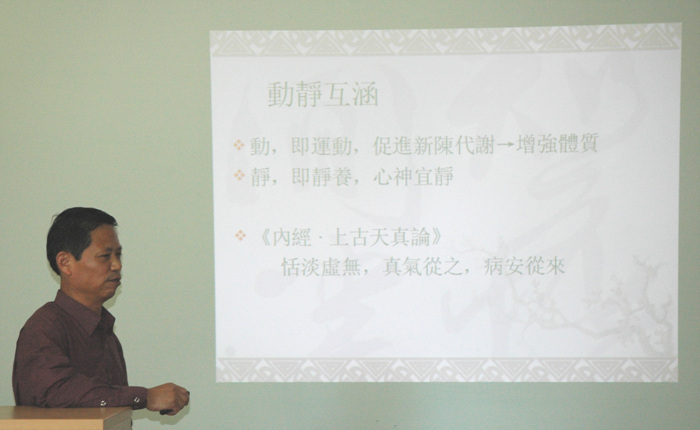 動靜互涵

❖ 動，即運動，促進新陳代謝→增強體質
❖ 靜，即靜養，心神宜靜

❖ 《內經 · 上古天真論》
恬淡虛無，真氣從之，病安從來